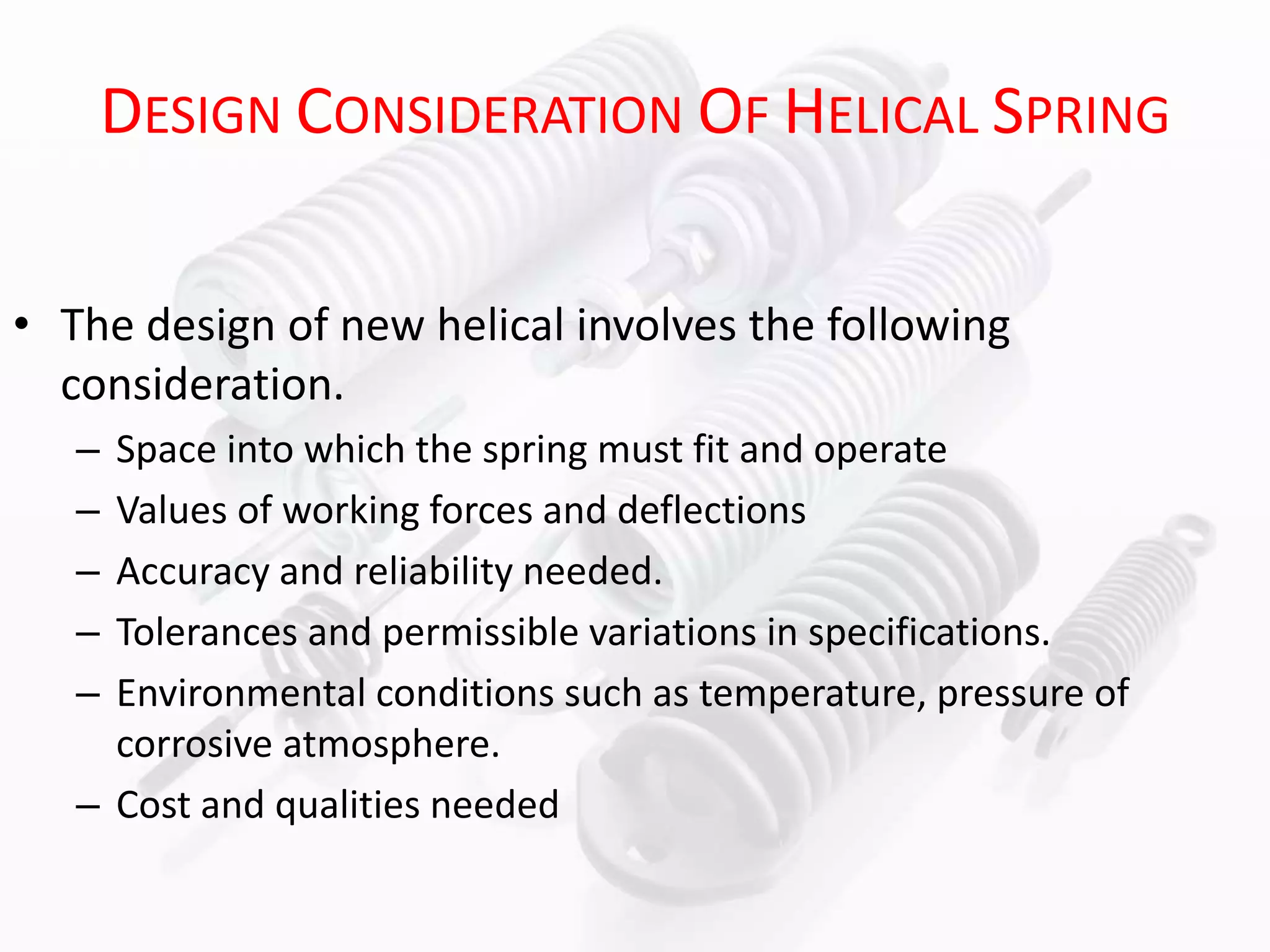 DESIGN CONSIDERATION OF HELICAL SPRING

• The design of new helical involves the following consideration.
– Space into which the spring must fit and operate
– Values of working forces and deflections
– Accuracy and reliability needed.
– Tolerances and permissible variations in specifications.
– Environmental conditions such as temperature, pressure of corrosive atmosphere.
– Cost and qualities needed